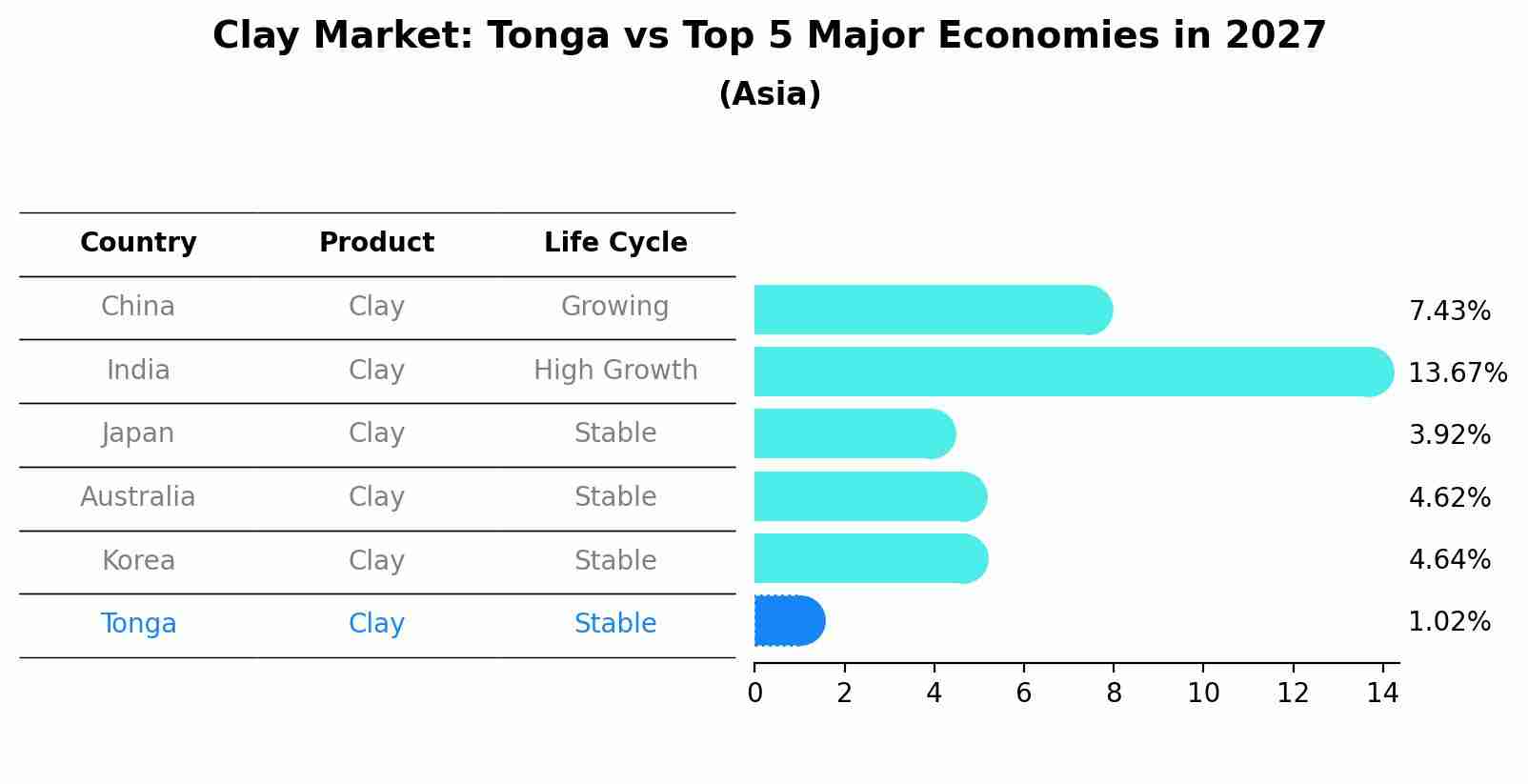 Clay Market: Tonga vs Top 5 Major Economies in 2027
(Asia)

| Country | Product | Life Cycle |
|---|---|---|
| China | Clay | Growing |
| India | Clay | High Growth |
| Japan | Clay | Stable |
| Australia | Clay | Stable |
| Korea | Clay | Stable |
| Tonga | Clay | Stable |

7.43%
13.67%
3.92%
4.62%
4.64%
1.02%

0 2 4 6 8 10 12 14